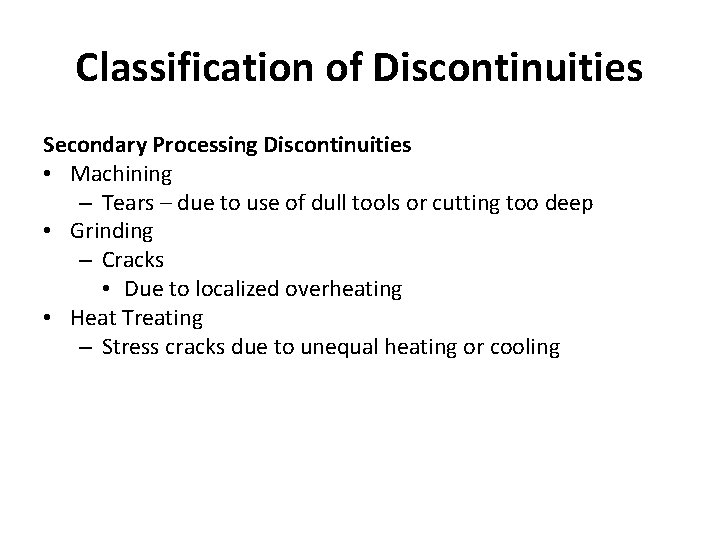 Classification of Discontinuities

Secondary Processing Discontinuities
• Machining
– Tears – due to use of dull tools or cutting too deep
• Grinding
– Cracks
• Due to localized overheating
• Heat Treating
– Stress cracks due to unequal heating or cooling